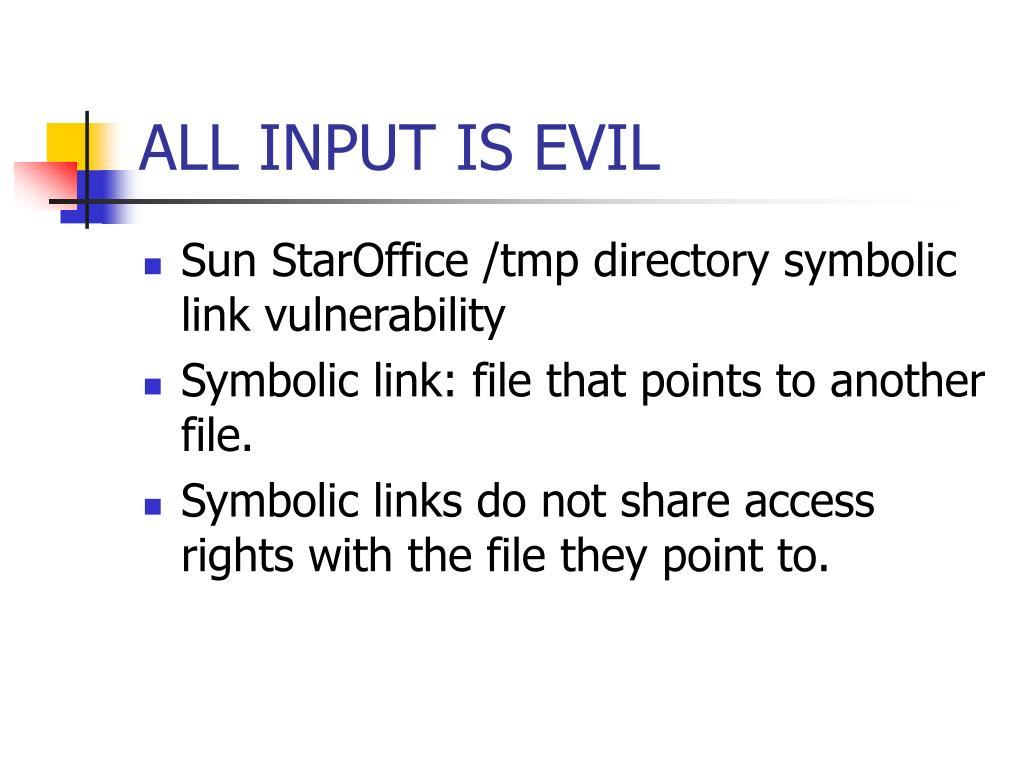 ALL INPUT IS EVIL

- Sun StarOffice /tmp directory symbolic link vulnerability
- Symbolic link: file that points to another file.
- Symbolic links do not share access rights with the file they point to.